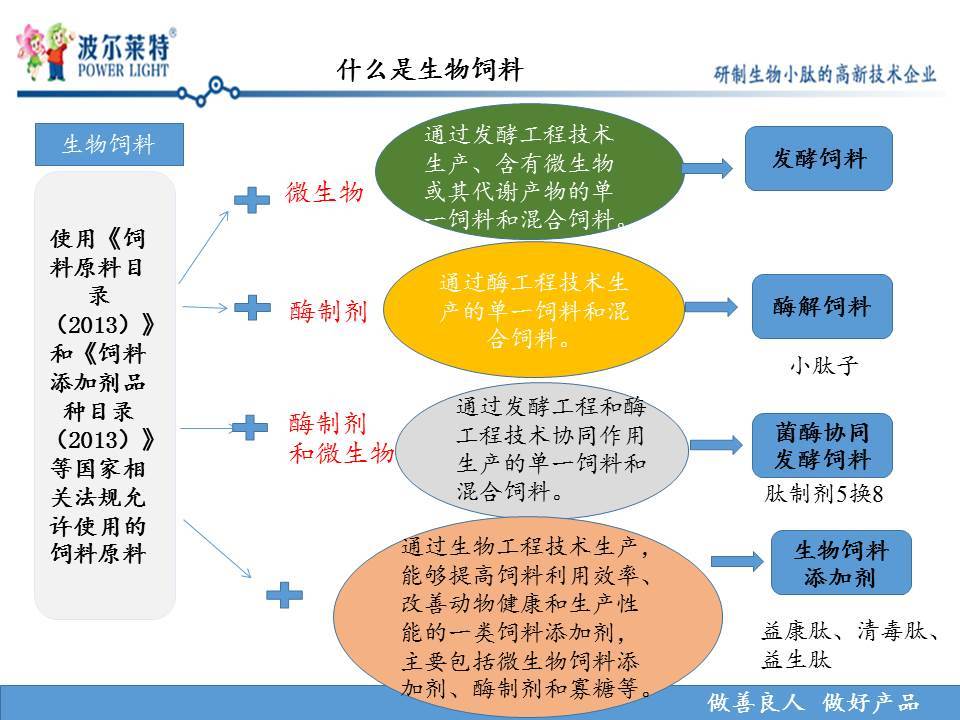 波尔莱特®
POWER LIGHT

什么是生物饲料

研制生物小肽的高新技术企业

生物饲料

使用《饲料原料目录（2013）》和《饲料添加剂品种目录（2013）》等国家相关法规允许使用的饲料原料

微生物

通过发酵工程技术生产、含有微生物或其代谢产物的单一饲料和混合饲料。

发酵饲料

酶制剂

通过酶工程技术生产的单一饲料和混合饲料。

酶解饲料

小肽子

酶制剂和微生物

通过发酵工程和酶工程技术协同作用生产的单一饲料和混合饲料。

菌酶协同发酵饲料

肽制剂5换8

通过生物工程技术生产，能够提高饲料利用效率、改善动物健康和生产性能的一类饲料添加剂，主要包括微生物饲料添加剂、酶制剂和寡糖等。

生物饲料添加剂

益康肽、清毒肽、益生肽

做善良人 做好产品